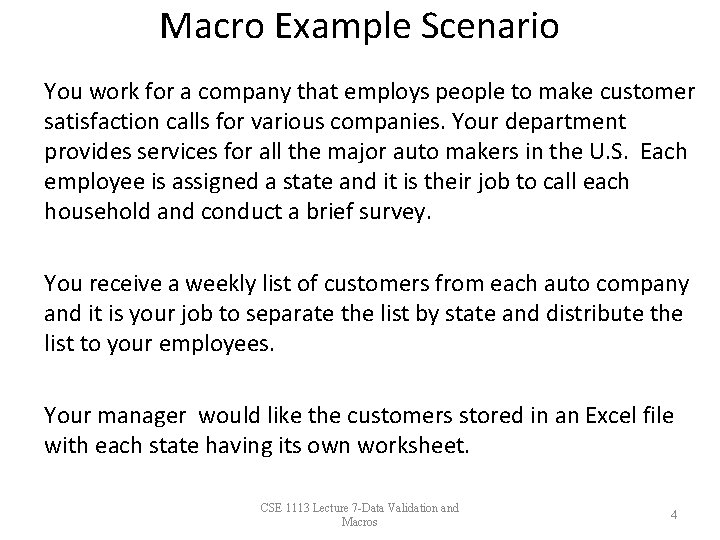 Macro Example Scenario

You work for a company that employs people to make customer satisfaction calls for various companies. Your department provides services for all the major auto makers in the U.S. Each employee is assigned a state and it is their job to call each household and conduct a brief survey.

You receive a weekly list of customers from each auto company and it is your job to separate the list by state and distribute the list to your employees.

Your manager would like the customers stored in an Excel file with each state having its own worksheet.

CSE 1113 Lecture 7-Data Validation and Macros

4